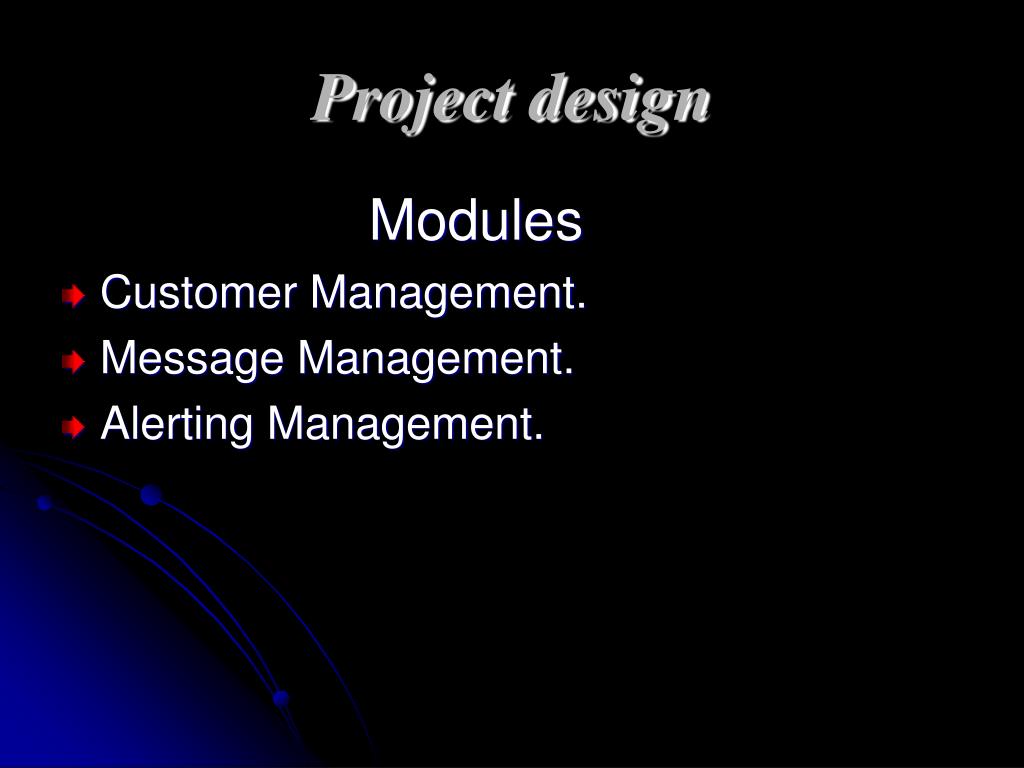 Project design

Modules

Customer Management.

Message Management.

Alerting Management.